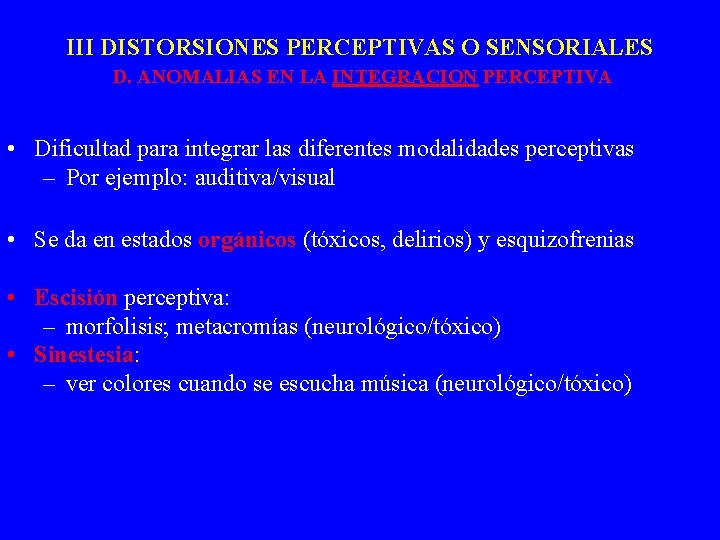 III DISTORSIONES PERCEPTIVAS O SENSORIALES
D. ANOMALIAS EN LA INTEGRACION PERCEPTIVA

• Dificultad para integrar las diferentes modalidades perceptivas
– Por ejemplo: auditiva/visual

• Se da en estados orgánicos (tóxicos, delirios) y esquizofrenias

• Escisión perceptiva:
– morfolisis; metacromías (neurológico/tóxico)
• Sinestesia:
– ver colores cuando se escucha música (neurológico/tóxico)